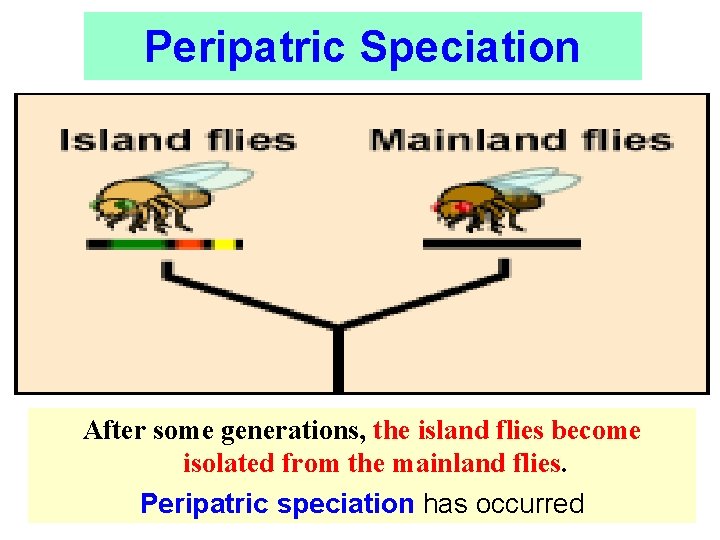 Peripatric Speciation

Island flies

Mainland flies

After some generations, the island flies become isolated from the mainland flies.

Peripatric speciation has occurred